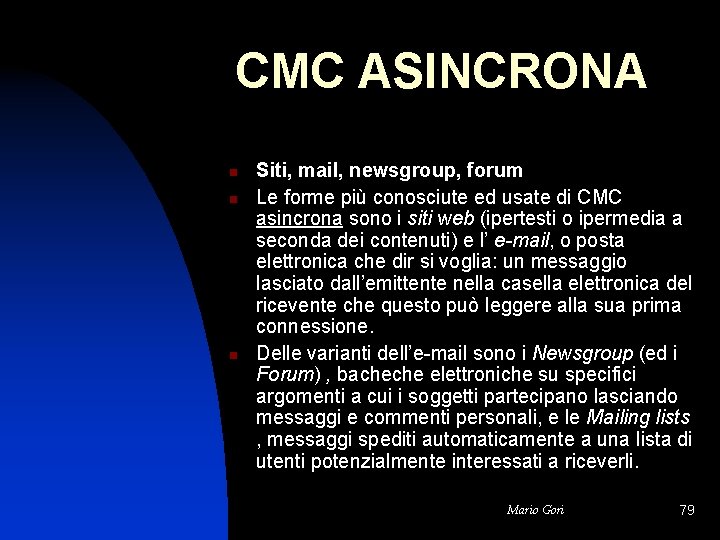 CMC ASINCRONA

Siti, mail, newsgroup, forum

Le forme più conosciute ed usate di CMC asincrona sono i siti web (ipertesti o ipermedia a seconda dei contenuti) e l' e-mail, o posta elettronica che dir si voglia: un messaggio lasciato dall'emittente nella casella elettronica del ricevente che questo può leggere alla sua prima connessione.

Delle varianti dell'e-mail sono i Newsgroup (ed i Forum) , bacheche elettroniche su specifici argomenti a cui i soggetti partecipano lasciando messaggi e commenti personali, e le Mailing lists , messaggi spediti automaticamente a una lista di utenti potenzialmente interessati a riceverli.

Mario Gori

79